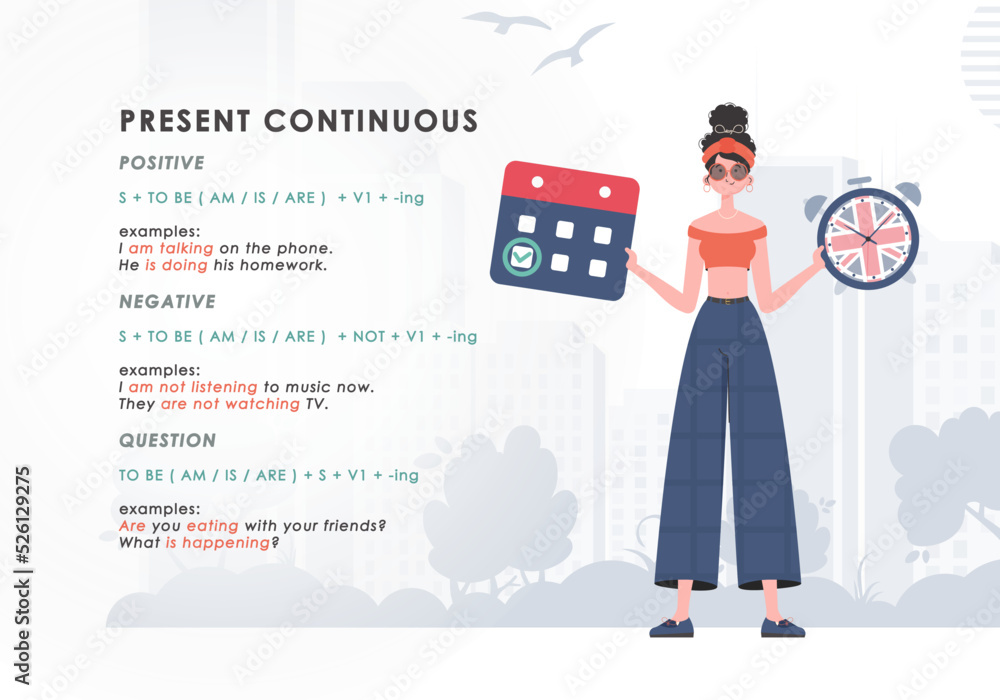 PRESENT CONTINUOUS

POSITIVE

S + TO BE ( AM / IS / ARE ) + V1 + -ing

examples:
I am talking on the phone.
He is doing his homework.

NEGATIVE

S + TO BE ( AM / IS / ARE ) + NOT + V1 + -ing

examples:
I am not listening to music now.
They are not watching TV.

QUESTION

TO BE ( AM / IS / ARE ) + S + V1 + -ing

examples:
Are you eating with your friends?
What is happening?

Adobe Stock | #526129275